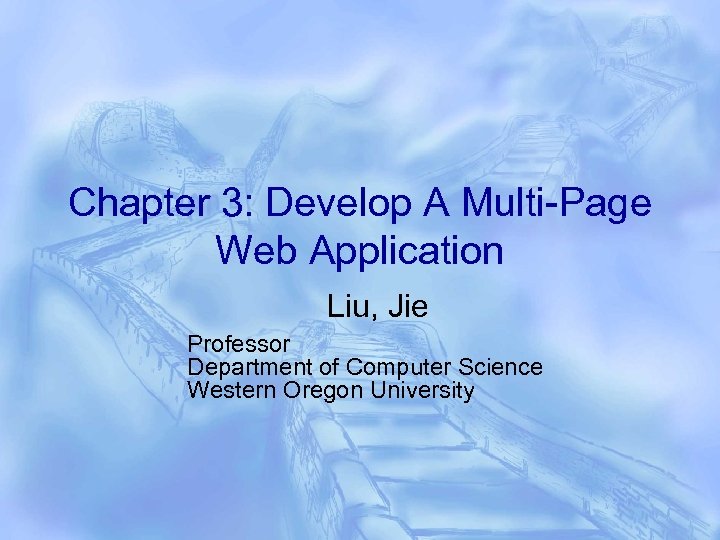 Chapter 3: Develop A Multi-Page Web Application

Liu, Jie

Professor
Department of Computer Science
Western Oregon University